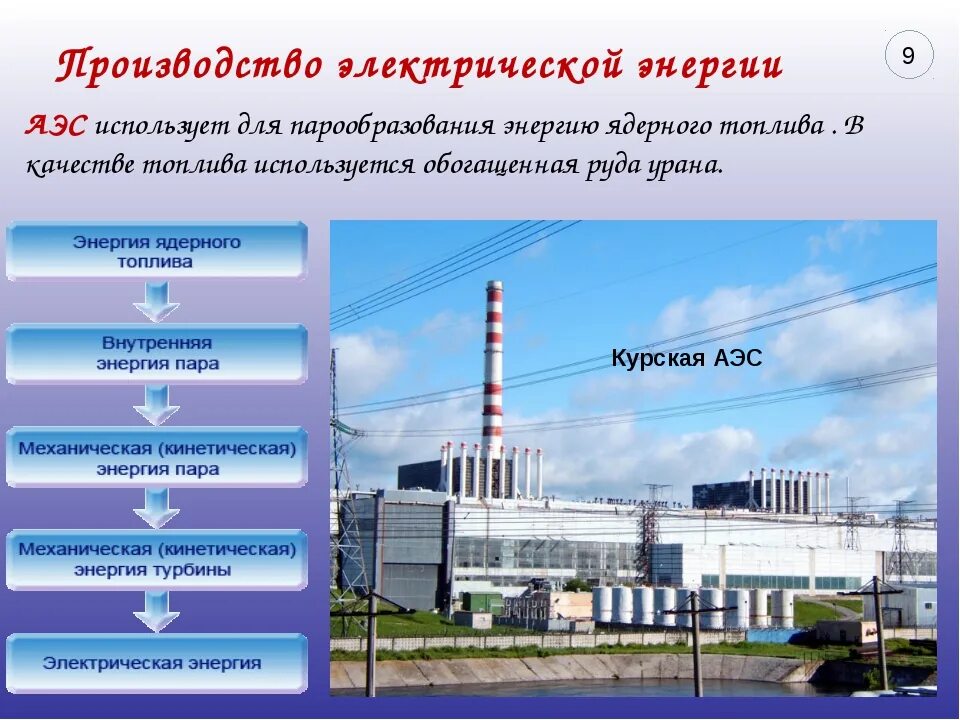 Производство электрической энергии

9

АЭС использует для парообразования энергию ядерного топлива . В качестве топлива используется обогащенная руда урана.

Энергия ядерного топлива

Внутренняя энергия пара

Механическая (кинетическая) энергия пара

Механическая (кинетическая) энергия турбины

Электрическая энергия

Курская АЭС